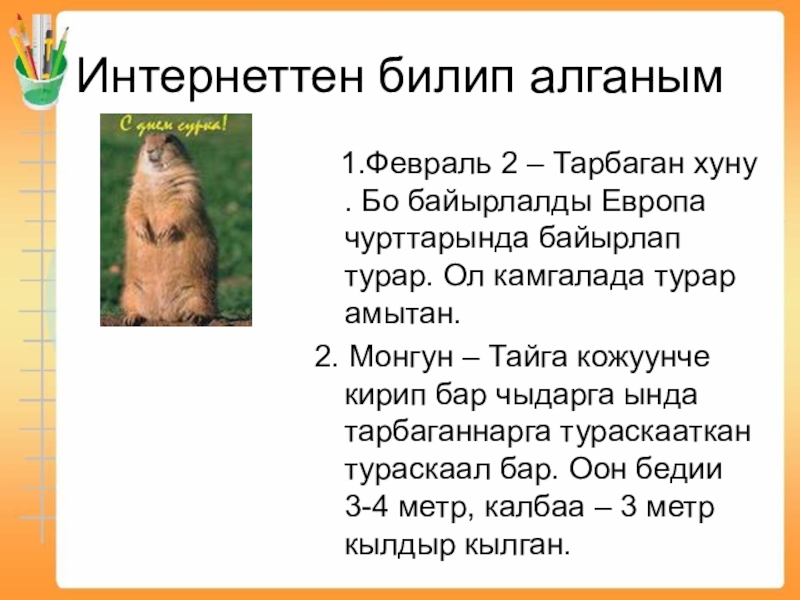 Интернеттен билип алганым

С днем сурка!

1.Февраль 2 – Тарбаган хуну . Бо байырлалды Европа чурттарында байырлап турар. Ол камгалада турар амытан.

2. Монгун – Тайга кожуунче кирип бар чыдарга ында тарбаганнарга тураскааткан тураскаал бар. Оон бедии 3-4 метр, калбаа – 3 метр кылдыр кылган.